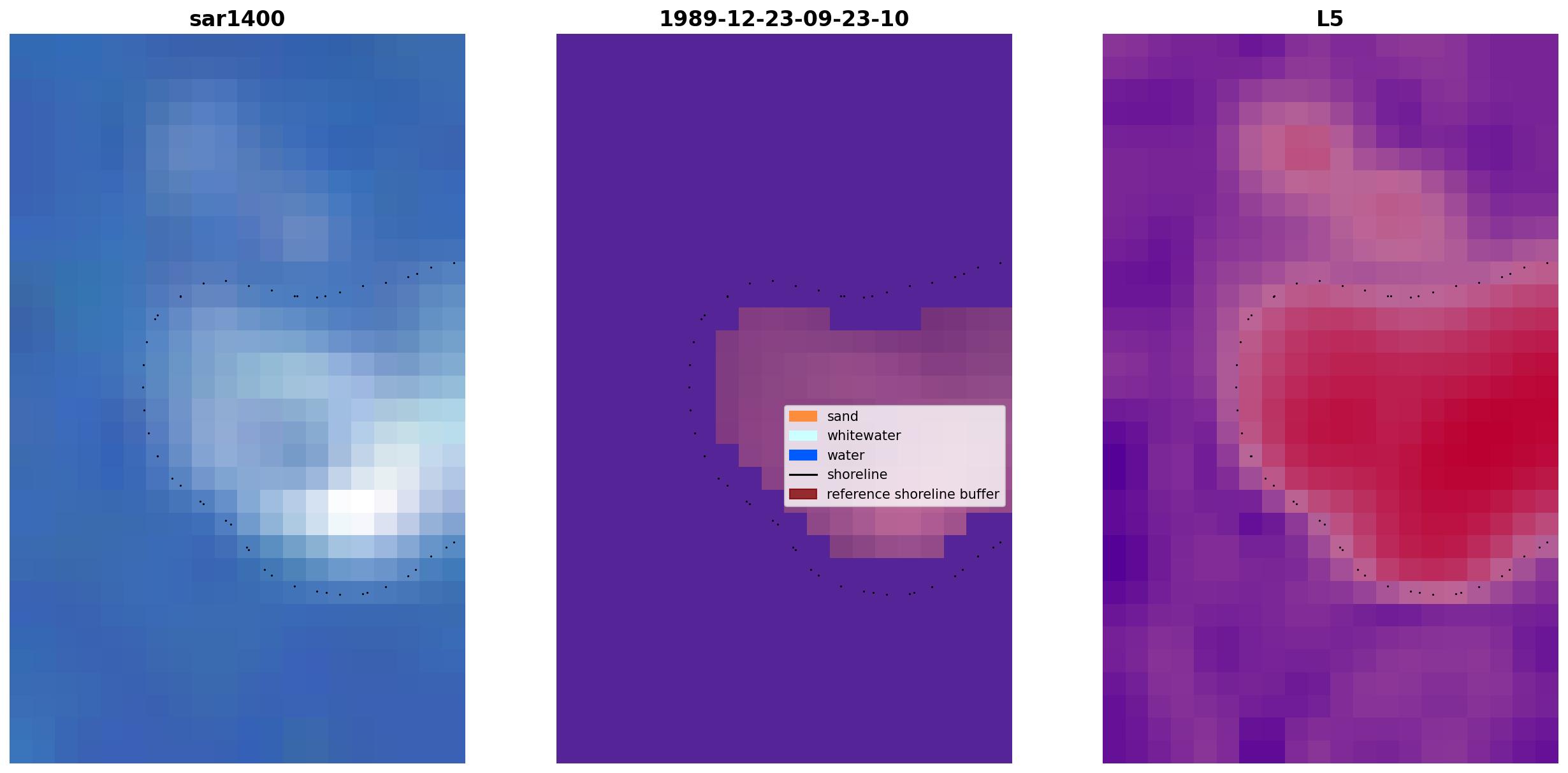 sar1400

1989-12-23-09-23-10

sand
whitewater
water
shoreline
reference shoreline buffer

L5